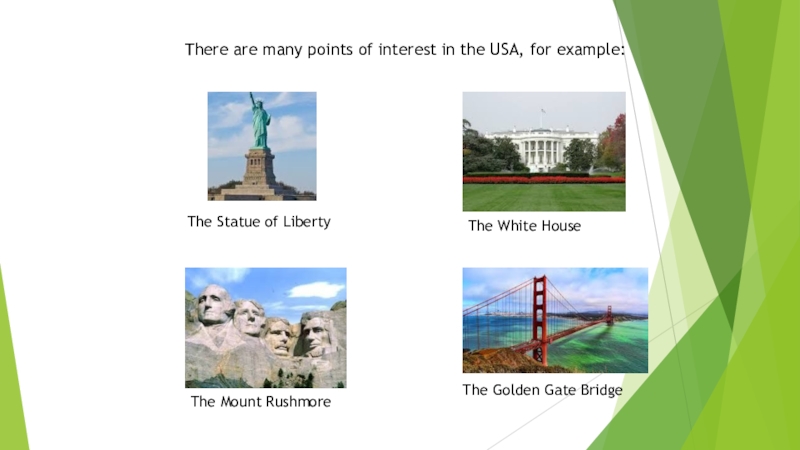 There are many points of interest in the USA, for example:

The Statue of Liberty

The White House

The Mount Rushmore

The Golden Gate Bridge